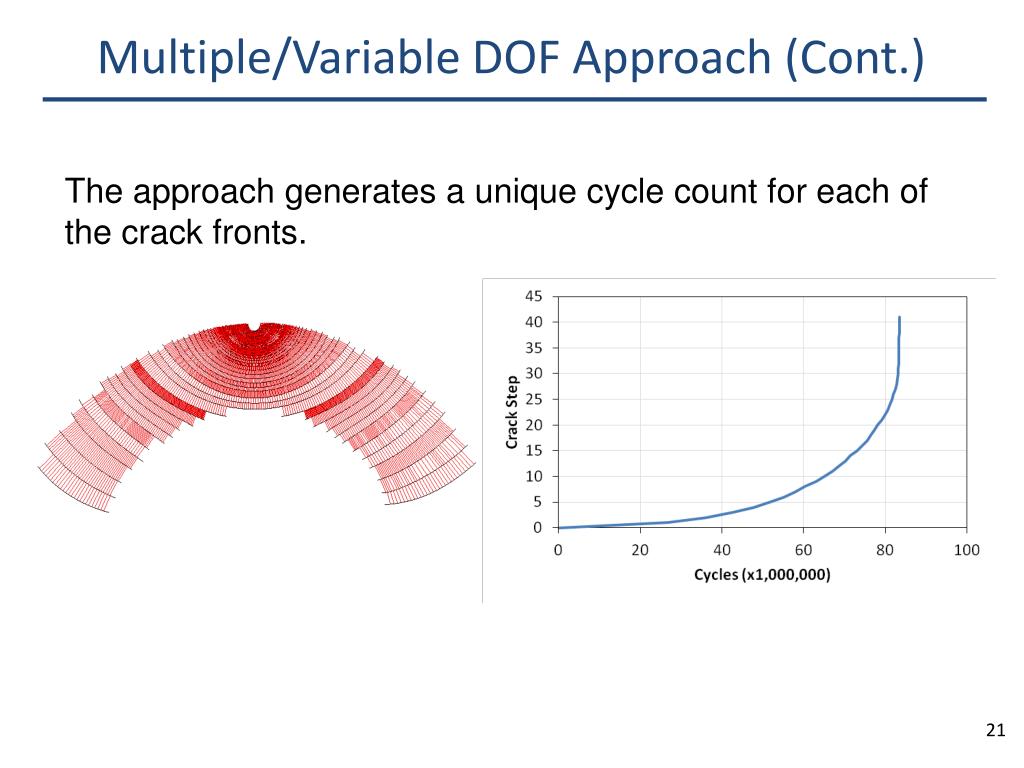 Multiple/Variable DOF Approach (Cont.)

The approach generates a unique cycle count for each of the crack fronts.

45
40
35
30
25
20
15
10
5
0

Crack Step

0 20 40 60 80 100

Cycles (x1,000,000)

21